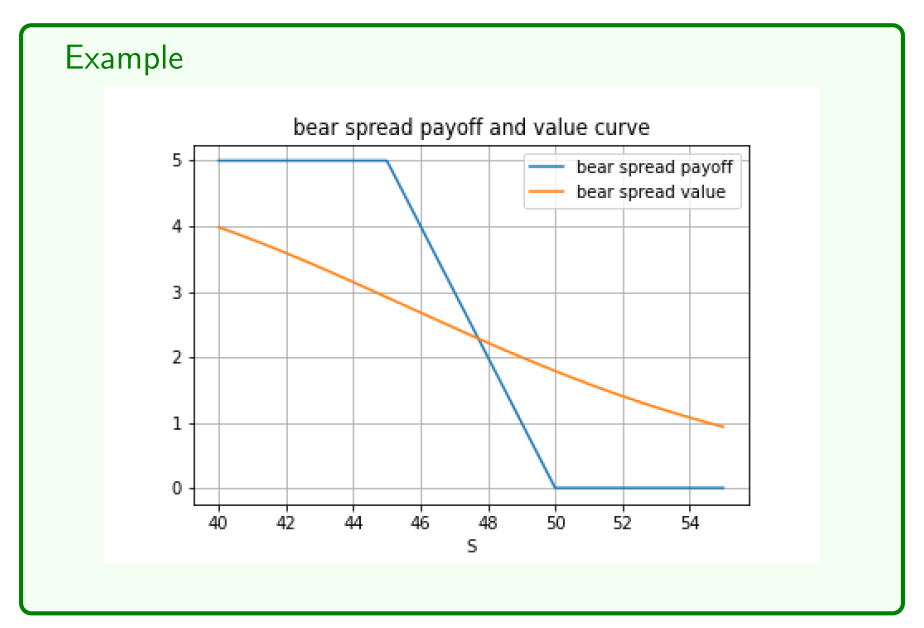 Example

bear spread payoff and value curve

bear spread payoff
bear spread value

5
4
3
2
1
0

40
42
44
46
48
50
52
54

S